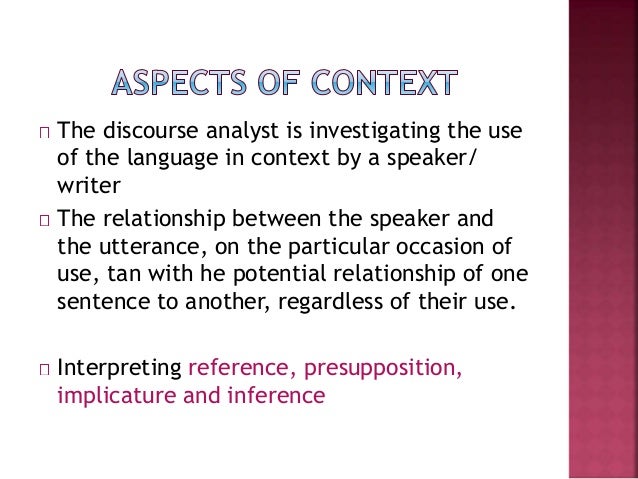 ASPECTS OF CONTEXT

□ The discourse analyst is investigating the use of the language in context by a speaker/ writer

□ The relationship between the speaker and the utterance, on the particular occasion of use, tan with he potential relationship of one sentence to another, regardless of their use.

□ Interpreting reference, presupposition, implicature and inference